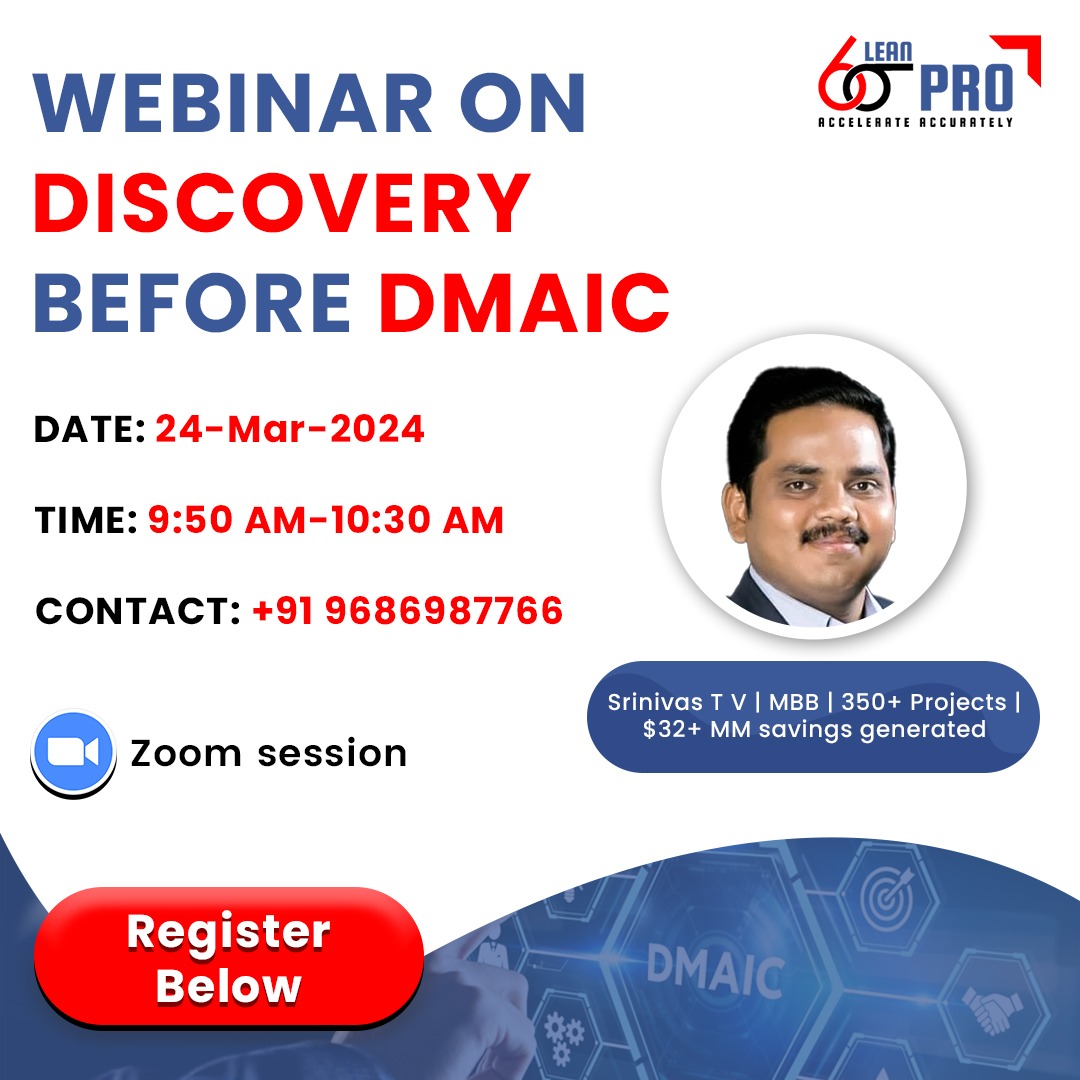 6σ LEAN PRO
ACCELERATE ACCURATELY

WEBINAR ON DISCOVERY BEFORE DMAIC

DATE: 24-Mar-2024

TIME: 9:50 AM-10:30 AM

CONTACT: +91 9686987766

Srinivas T V | MBB | 350+ Projects | $32+ MM savings generated

Zoom session

Register Below

DMAIC